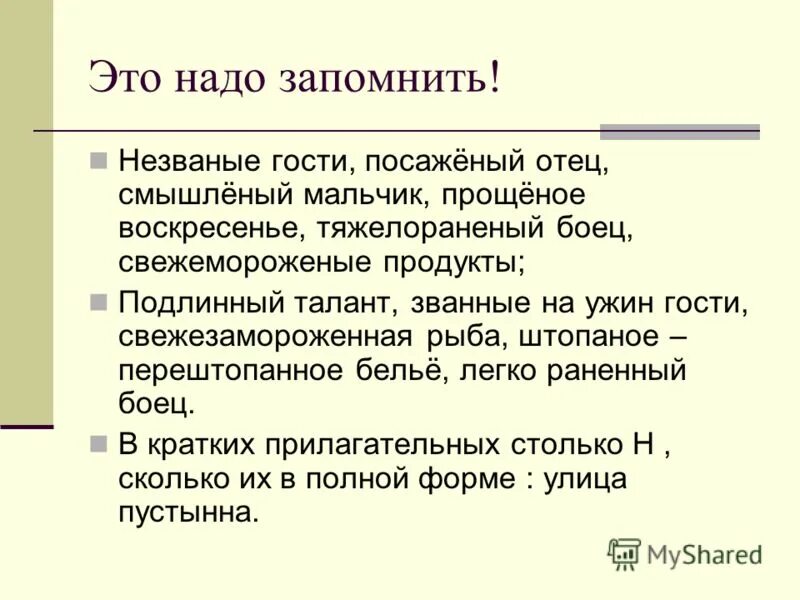 Это надо запомнить!

Незваные гости, посажёный отец, смышлёный мальчик, прощёное воскресенье, тяжелораненый боец, свежемороженые продукты;

Подлинный талант, званные на ужин гости, свежезамороженная рыба, штопаное – перештопанное бельё, легко раненный боец.

В кратких прилагательных столько Н , сколько их в полной форме : улица пустынна.

MyShared